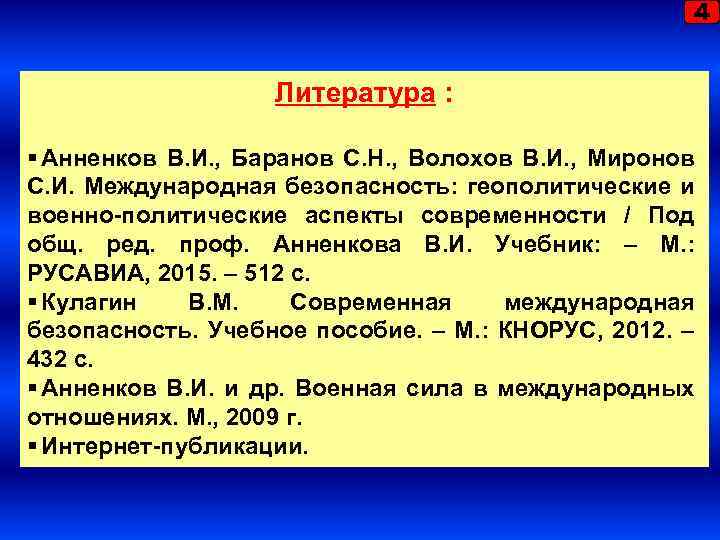 4

Литература :

▪ Анненков В.И., Баранов С.Н., Волохов В.И., Миронов С.И. Международная безопасность: геополитические и военно-политические аспекты современности / Под общ. ред. проф. Анненкова В.И. Учебник: – М.: РУСАВИА, 2015. – 512 с.
▪ Кулагин В.М. Современная международная безопасность. Учебное пособие. – М.: КНОРУС, 2012. – 432 с.
▪ Анненков В.И. и др. Военная сила в международных отношениях. М., 2009 г.
▪ Интернет-публикации.